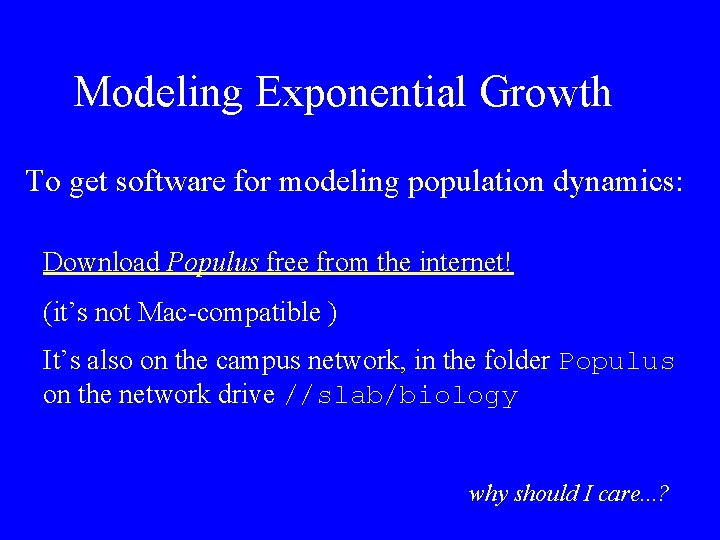 Modeling Exponential Growth

To get software for modeling population dynamics:

Download Populus free from the internet!

(it's not Mac-compatible )

It's also on the campus network, in the folder Populus on the network drive //slab/biology

why should I care...?